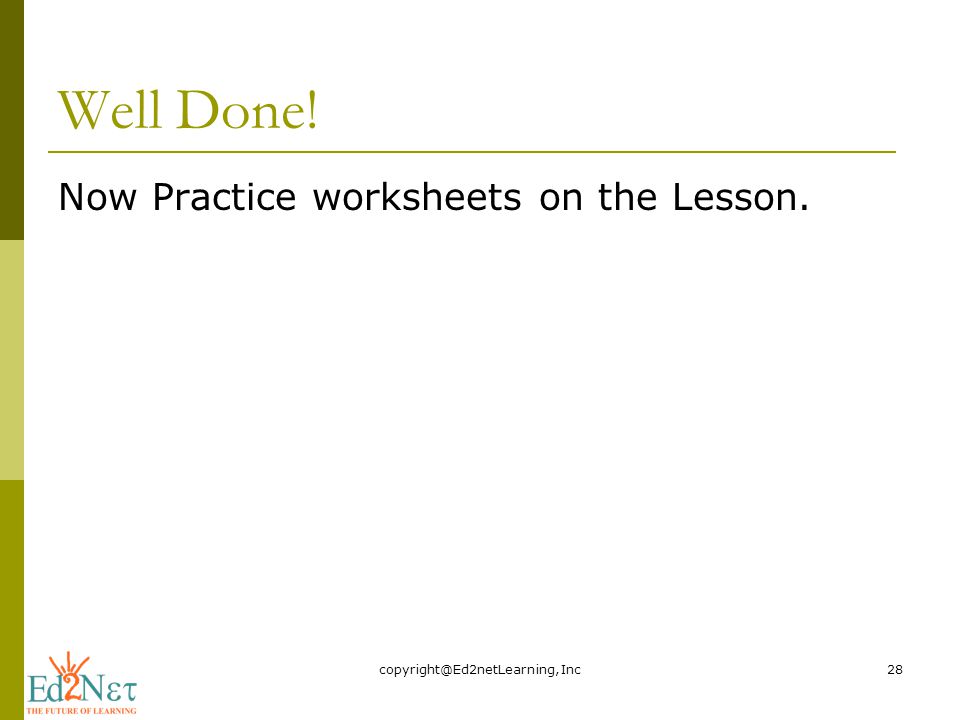 Well Done!

Now Practice worksheets on the Lesson.

Ed2Net
THE FUTURE OF LEARNING

copyright@Ed2netLearning, Inc

28